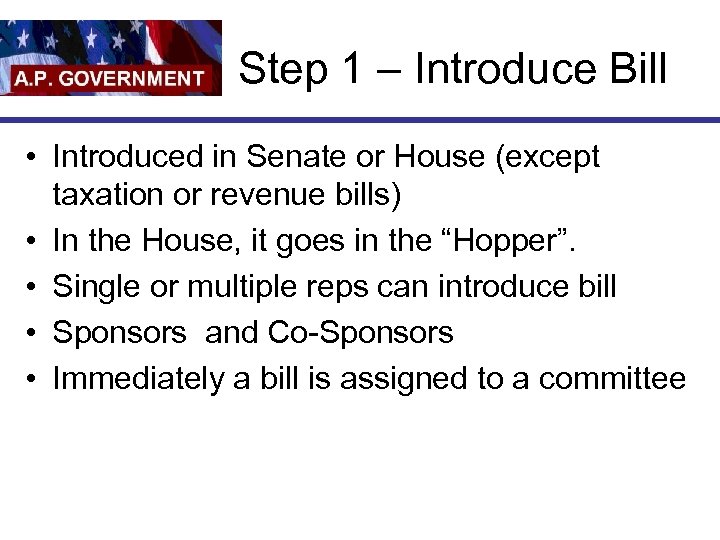 A.P. GOVERNMENT

Step 1 – Introduce Bill

• Introduced in Senate or House (except taxation or revenue bills)
• In the House, it goes in the “Hopper”.
• Single or multiple reps can introduce bill
• Sponsors and Co-Sponsors
• Immediately a bill is assigned to a committee